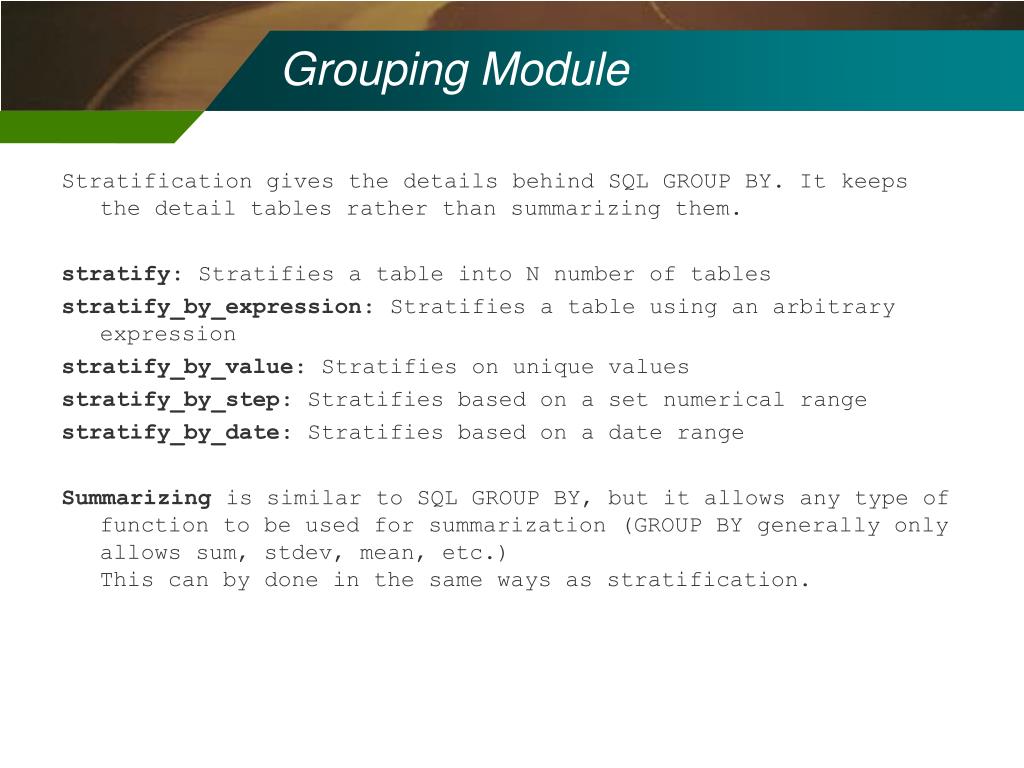 Grouping Module

Stratification gives the details behind SQL GROUP BY. It keeps the detail tables rather than summarizing them.

stratify: Stratifies a table into N number of tables
stratify_by_expression: Stratifies a table using an arbitrary expression
stratify_by_value: Stratifies on unique values
stratify_by_step: Stratifies based on a set numerical range
stratify_by_date: Stratifies based on a date range

Summarizing is similar to SQL GROUP BY, but it allows any type of function to be used for summarization (GROUP BY generally only allows sum, stdev, mean, etc.)
This can by done in the same ways as stratification.